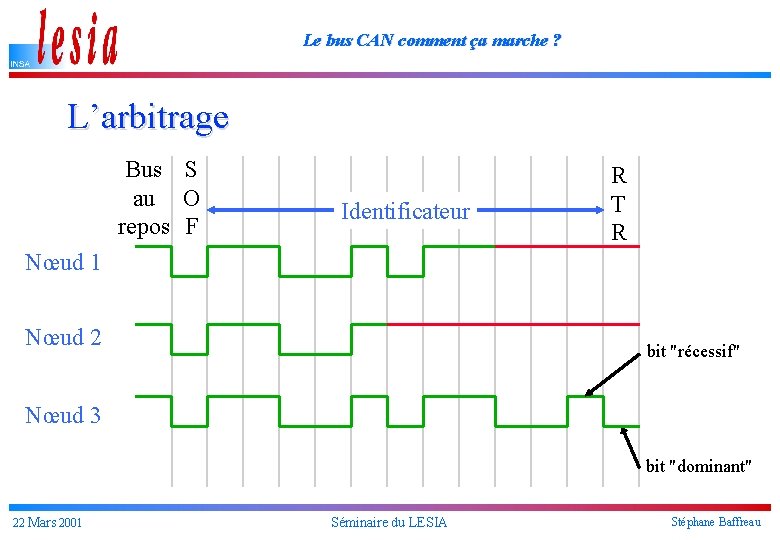 INSA lesia

Le bus CAN comment ça marche ?

L'arbitrage

Bus au repos

S O F

Identificateur

R T R

Nœud 1

Nœud 2

Nœud 3

bit "récessif"

bit "dominant"

22 Mars 2001

Séminaire du LESIA

Stéphane Baffreau